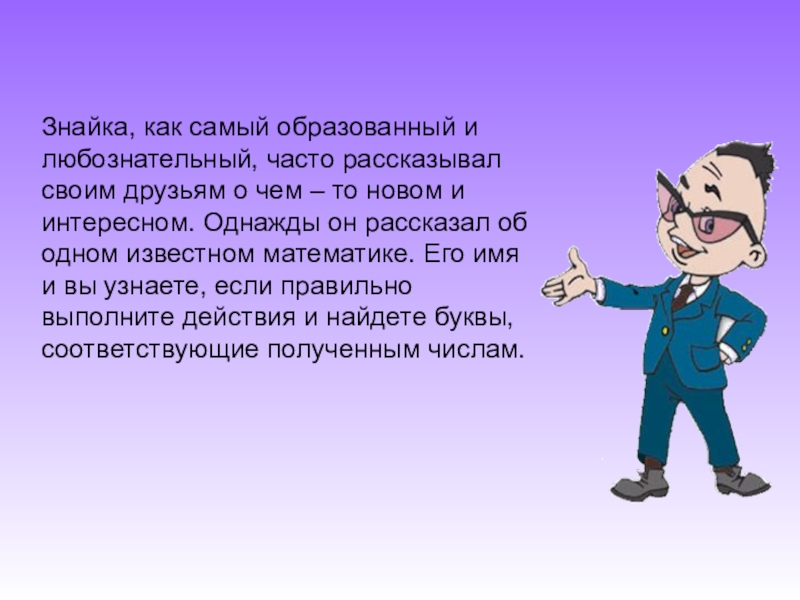 Знайка, как самый образованный и любознательный, часто рассказывал своим друзьям о чем – то новом и интересном. Однажды он рассказал об одном известном математике. Его имя и вы узнаете, если правильно выполните действия и найдете буквы, соответствующие полученным числам.